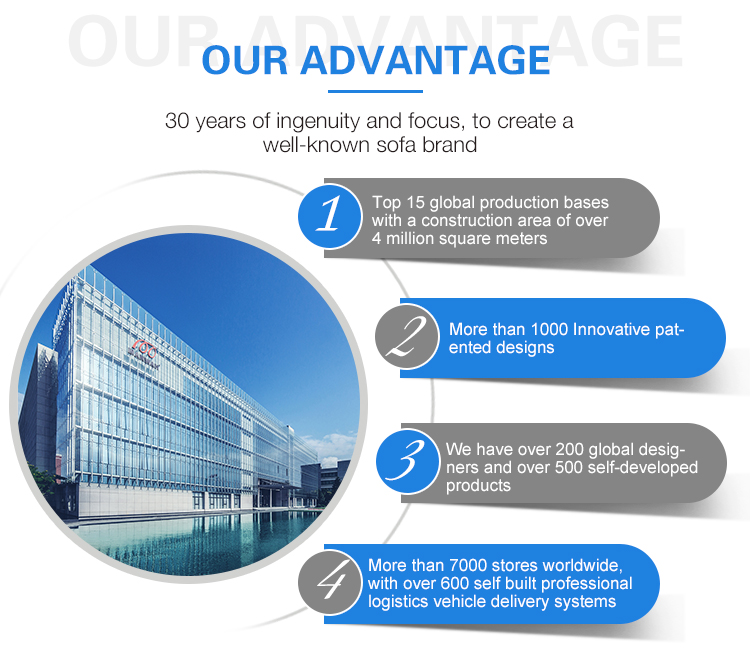 OUR ADVANTAGE

OUR ADVANTAGE

30 years of ingenuity and focus, to create a well-known sofa brand

1 Top 15 global production bases with a construction area of over 4 million square meters

2 More than 1000 Innovative patented designs

3 We have over 200 global designers and over 500 self-developed products

4 More than 7000 stores worldwide, with over 600 self built professional logistics vehicle delivery systems